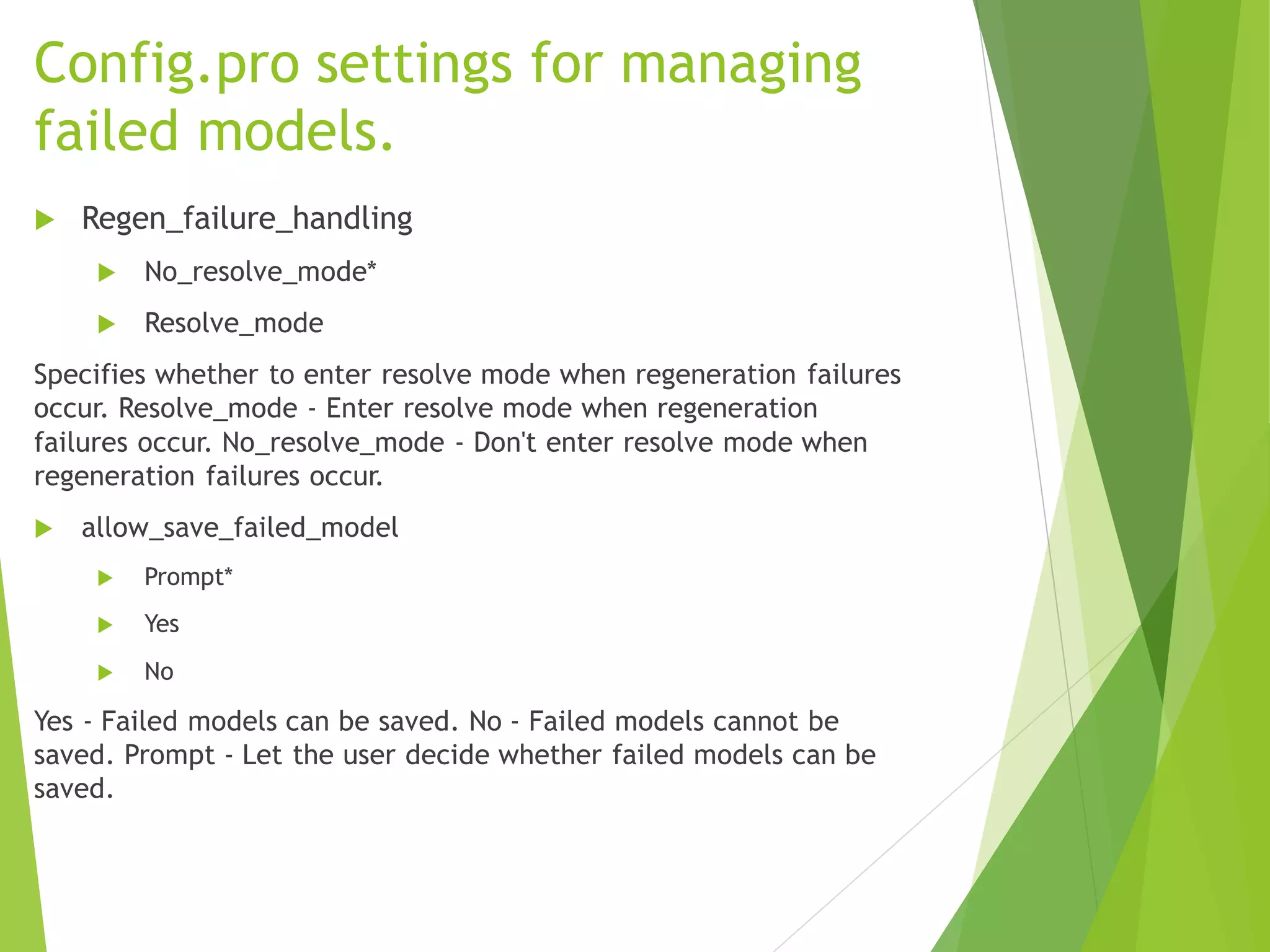 Config.pro settings for managing failed models.

Regen_failure_handling

No_resolve_mode*

Resolve_mode

Specifies whether to enter resolve mode when regeneration failures occur. Resolve_mode - Enter resolve mode when regeneration failures occur. No_resolve_mode - Don't enter resolve mode when regeneration failures occur.

allow_save_failed_model

Prompt*

Yes

No

Yes - Failed models can be saved. No - Failed models cannot be saved. Prompt - Let the user decide whether failed models can be saved.